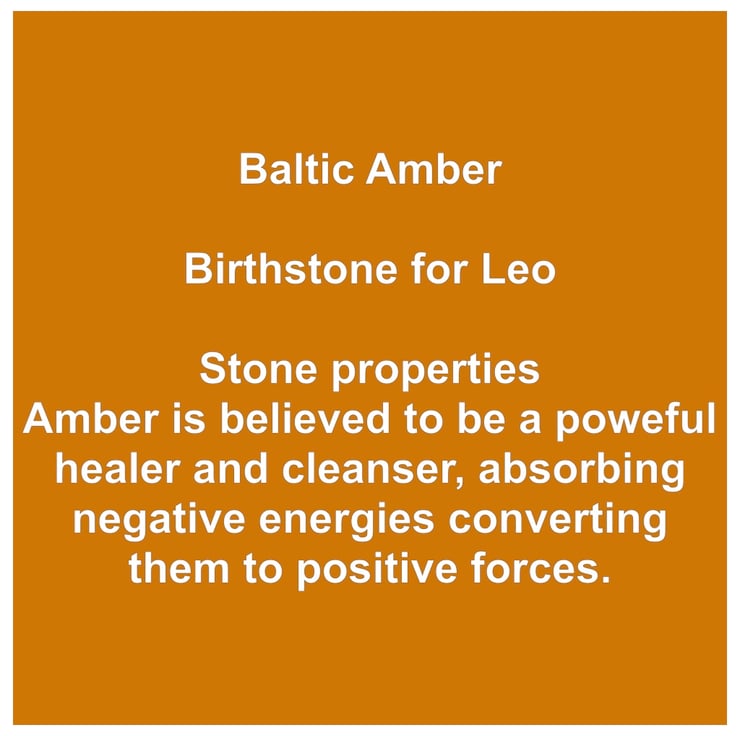 Baltic Amber

Birthstone for Leo

Stone properties
Amber is believed to be a poweful healer and cleanser, absorbing negative energies converting them to positive forces.